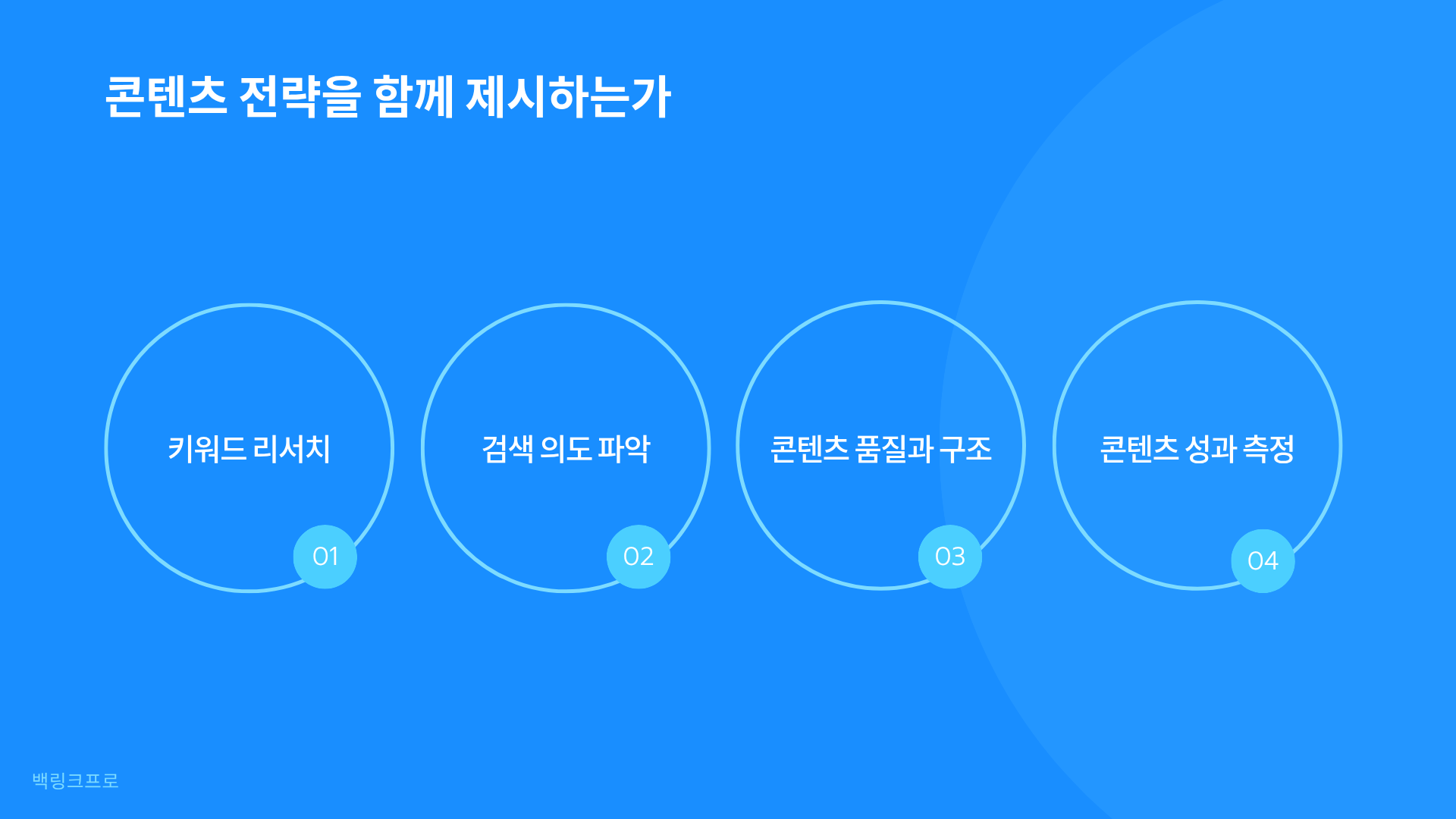 콘텐츠 전략을 함께 제시하는가

키워드 리서치

01

검색 의도 파악

02

콘텐츠 품질과 구조

03

콘텐츠 성과 측정

04

백링크프로